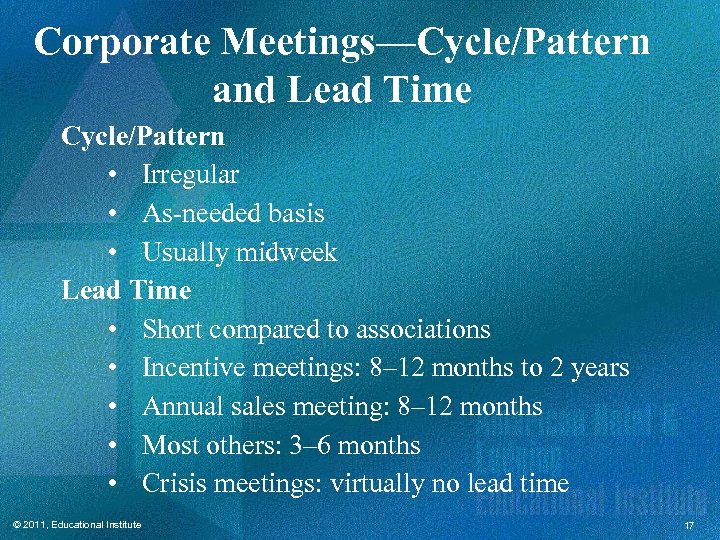 Corporate Meetings—Cycle/Pattern and Lead Time

Cycle/Pattern
• Irregular
• As-needed basis
• Usually midweek

Lead Time
• Short compared to associations
• Incentive meetings: 8–12 months to 2 years
• Annual sales meeting: 8–12 months
• Most others: 3–6 months
• Crisis meetings: virtually no lead time

© 2011, Educational Institute

17